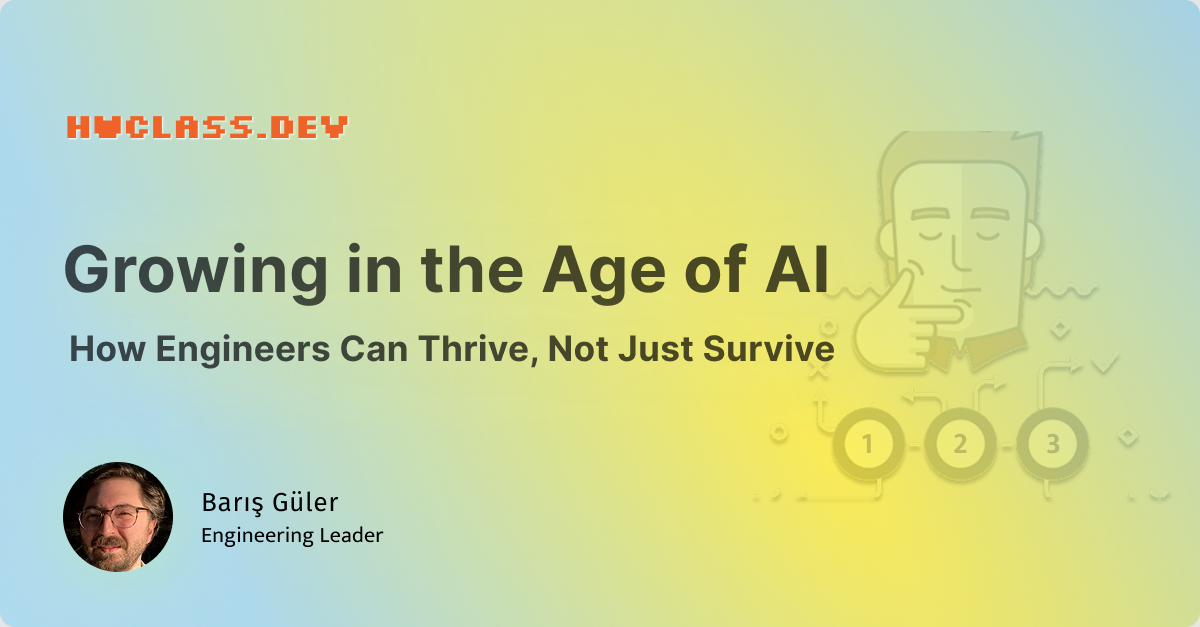 H♥CLASS.DEV

Growing in the Age of AI

How Engineers Can Thrive, Not Just Survive

1 2 3

Barış Güler
Engineering Leader